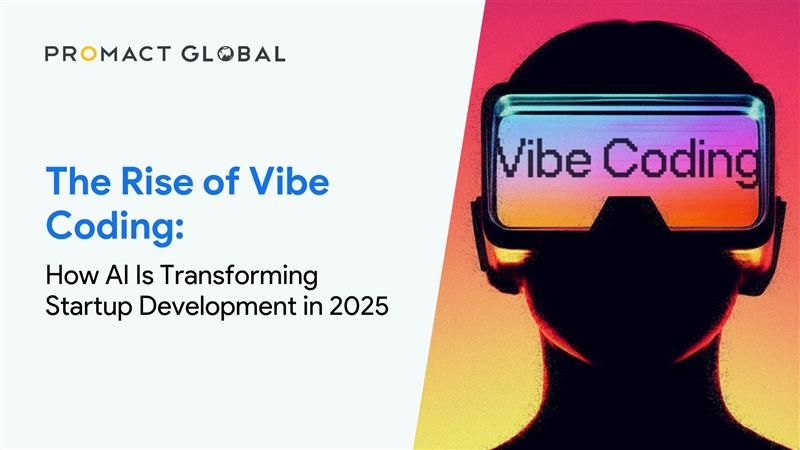 PROMACT GLOBAL

The Rise of Vibe Coding:

How AI Is Transforming Startup Development in 2025

Vibe Coding